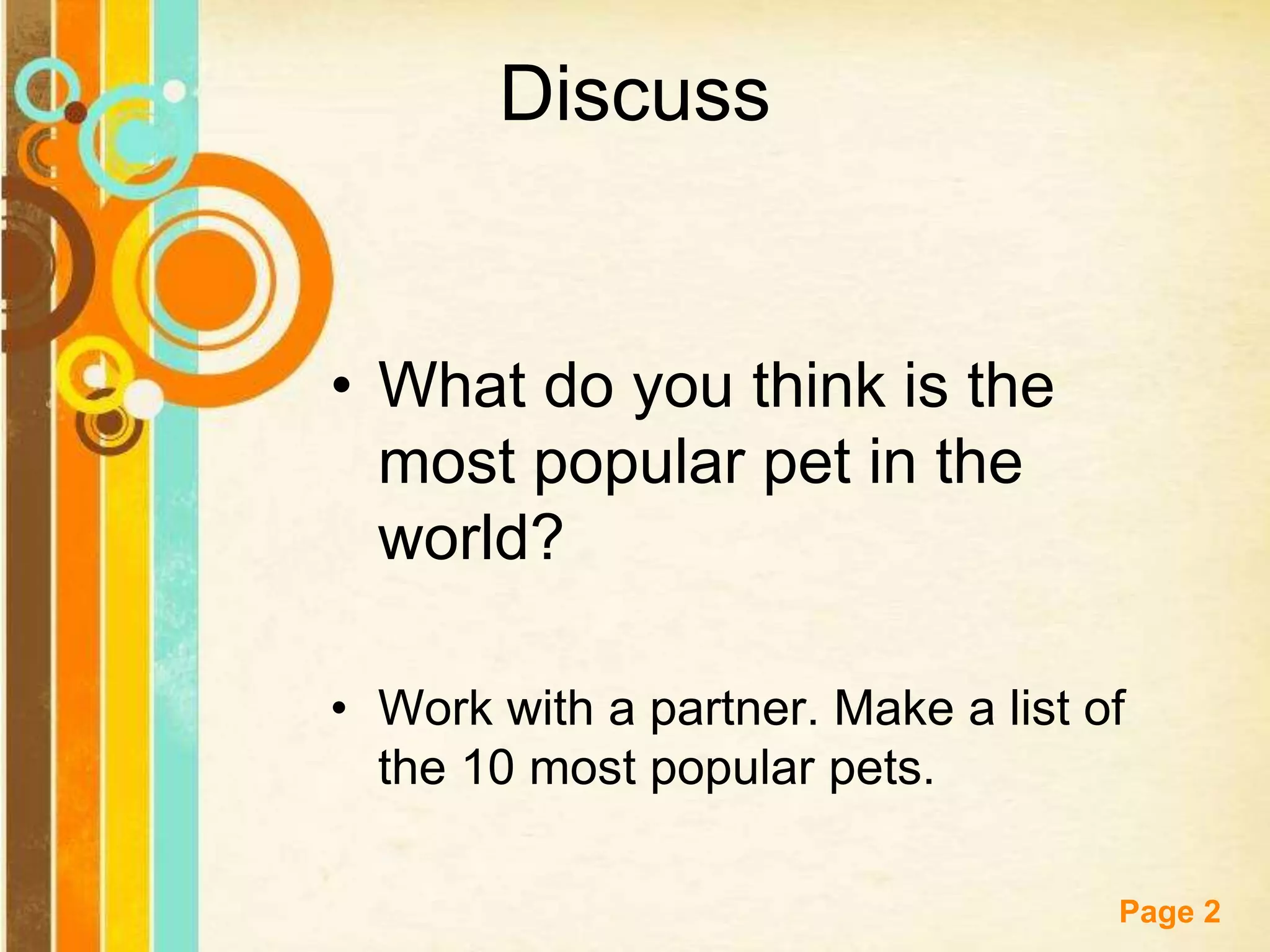 Discuss

• What do you think is the most popular pet in the world?

• Work with a partner. Make a list of the 10 most popular pets.

Page 2